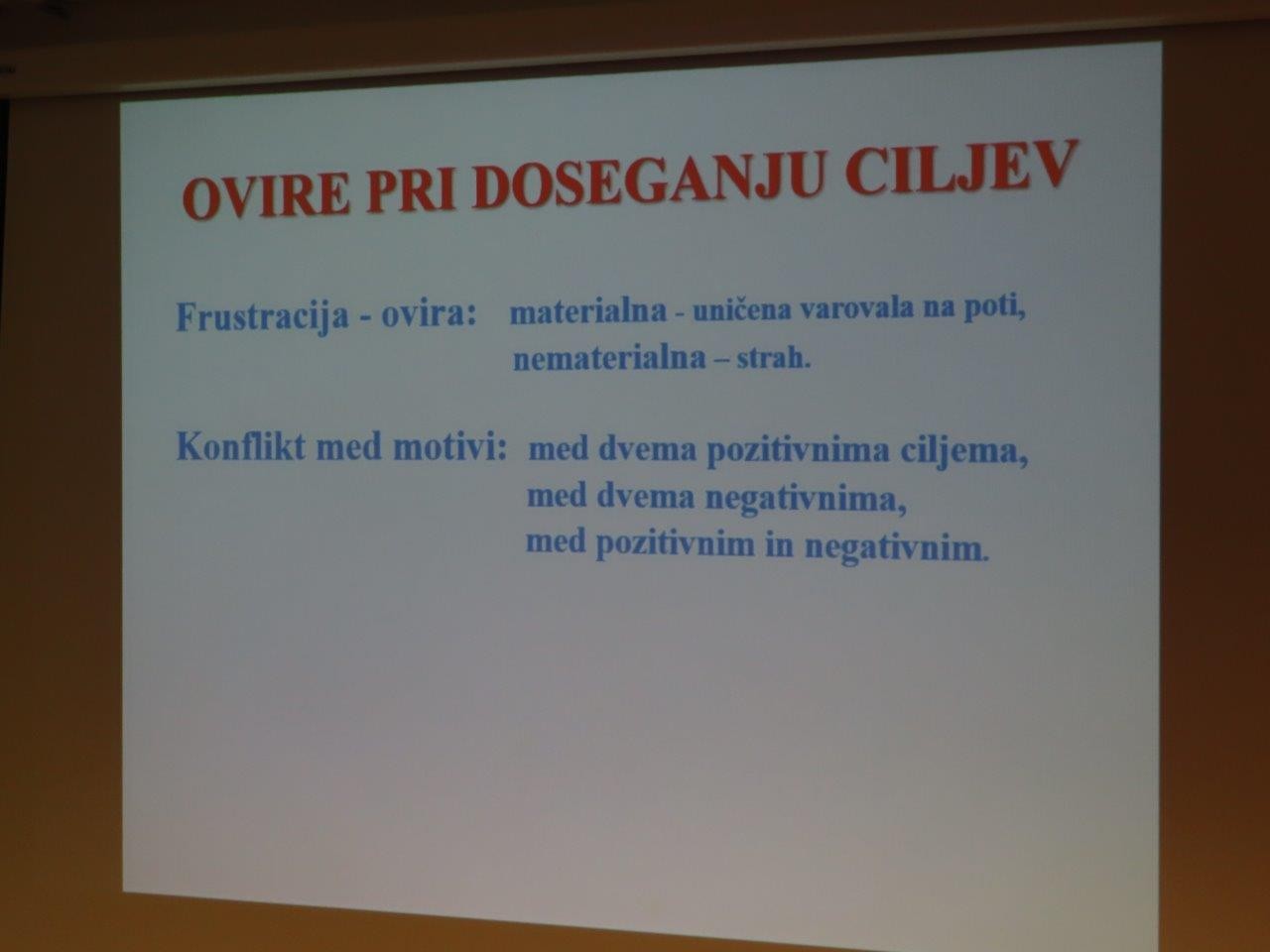 OVIRE PRI DOSEGANJU CILJEV

Frustracija - ovira: materialna - uničena varovala na poti, nematerialna – strah.

Konflikt med motivi: med dvema pozitivnima ciljema, med dvema negativnima, med pozitivnim in negativnim.